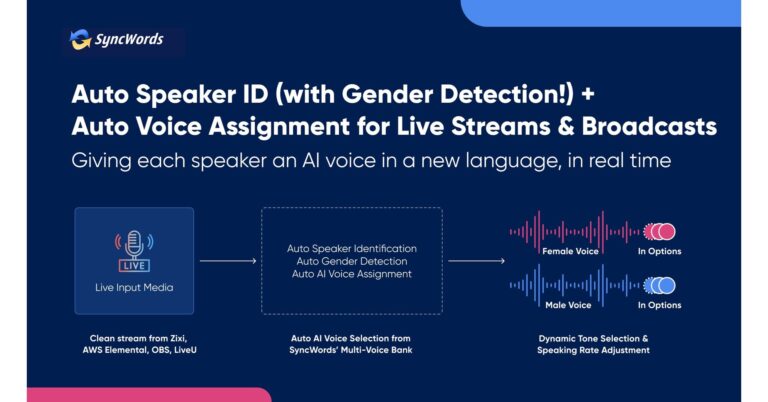 SyncWords

Auto Speaker ID (with Gender Detection!) + Auto Voice Assignment for Live Streams & Broadcasts

Giving each speaker an AI voice in a new language, in real time

LIVE

Live Input Media

Auto Speaker Identification
Auto Gender Detection
Auto AI Voice Assignment

Female Voice

In Options

Male Voice

In Options

Clean stream from Zixi, AWS Elemental, OBS, LiveU

Auto AI Voice Selection from SyncWords' Multi-Voice Bank

Dynamic Tone Selection & Speaking Rate Adjustment